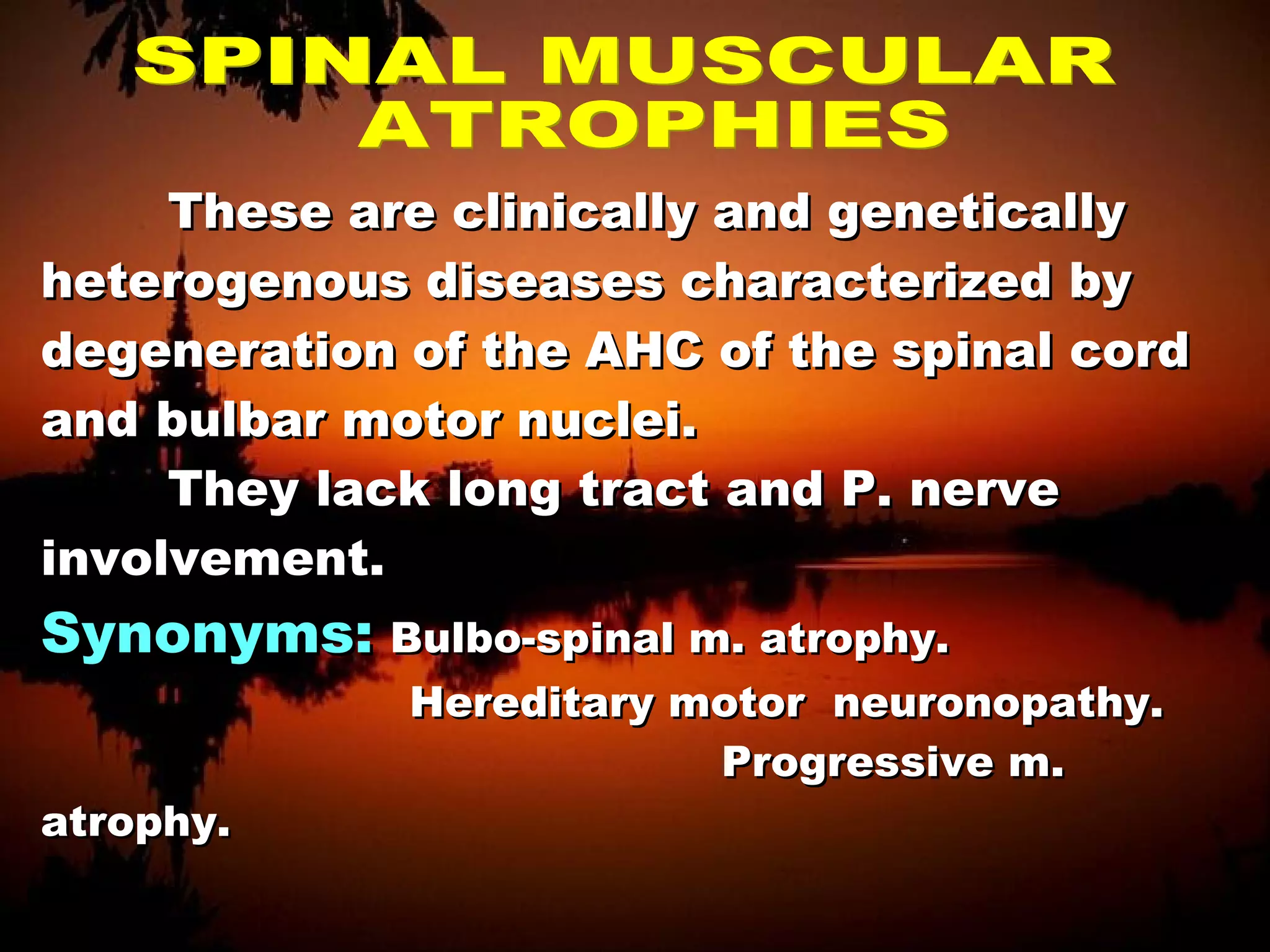 SPINAL MUSCULAR ATROPHIES

These are clinically and genetically heterogenous diseases characterized by degeneration of the AHC of the spinal cord and bulbar motor nuclei.

They lack long tract and P. nerve involvement.

Synonyms: Bulbo-spinal m. atrophy.
Hereditary motor neuronopathy.
Progressive m. atrophy.